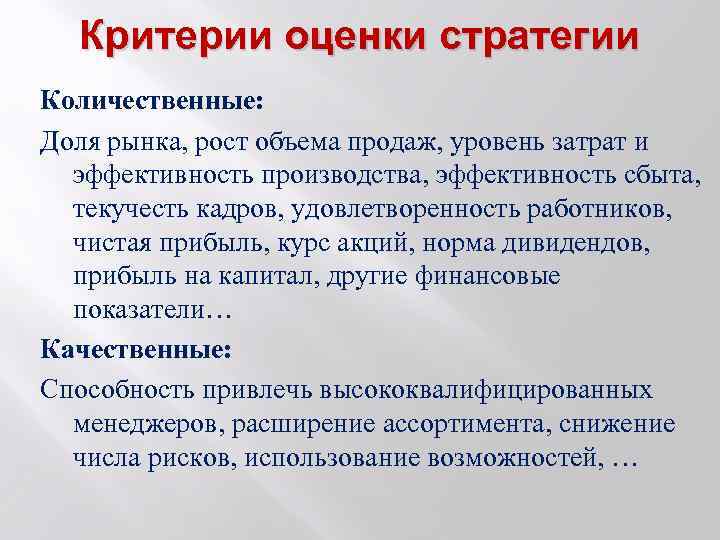 Критерии оценки стратегии

Количественные:

Доля рынка, рост объема продаж, уровень затрат и эффективность производства, эффективность сбыта, текучесть кадров, удовлетворенность работников, чистая прибыль, курс акций, норма дивидендов, прибыль на капитал, другие финансовые показатели…

Качественные:

Способность привлечь высококвалифицированных менеджеров, расширение ассортимента, снижение числа рисков, использование возможностей, …